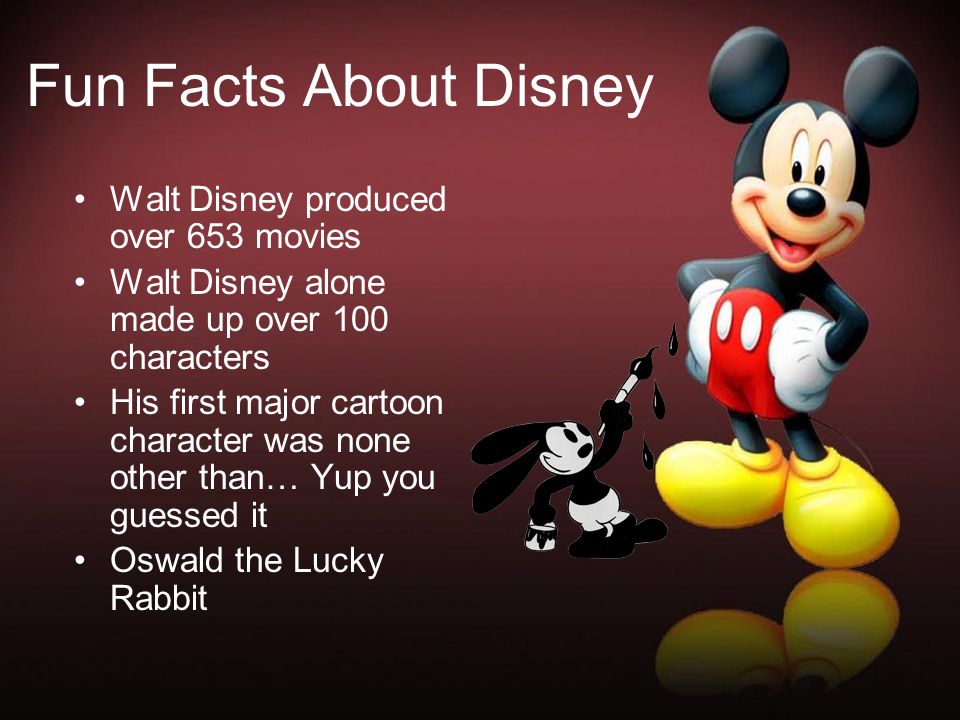 Fun Facts About Disney

• Walt Disney produced over 653 movies
• Walt Disney alone made up over 100 characters
• His first major cartoon character was none other than… Yup you guessed it
• Oswald the Lucky Rabbit